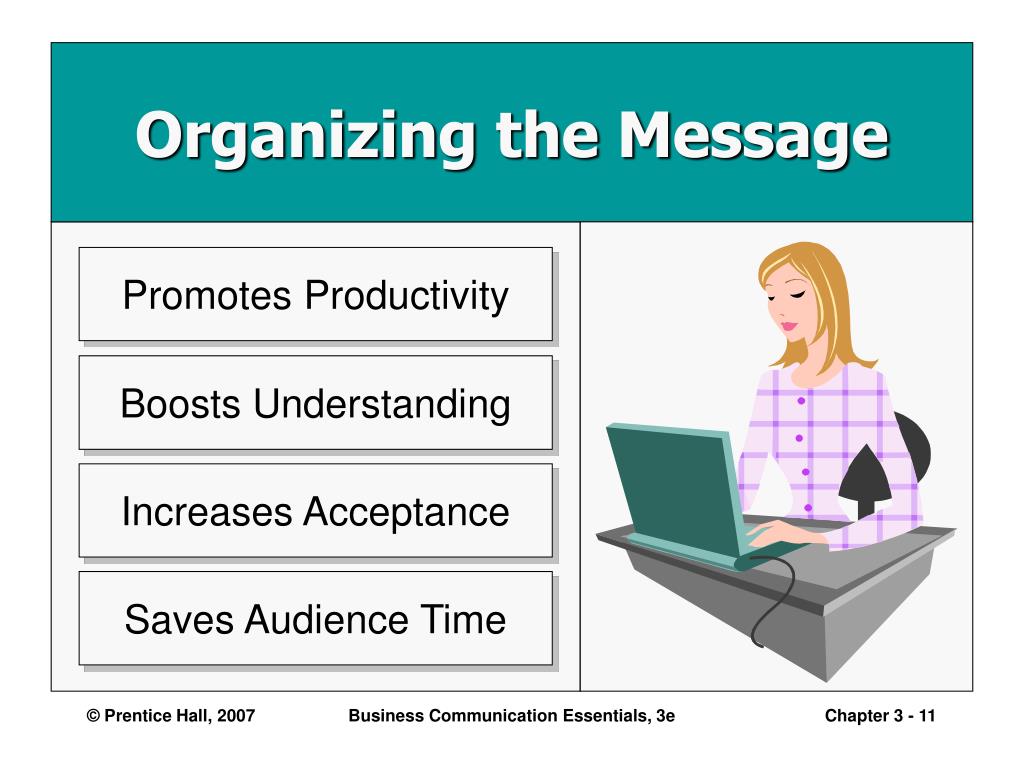 Organizing the Message

Promotes Productivity

Boosts Understanding

Increases Acceptance

Saves Audience Time

© Prentice Hall, 2007

Business Communication Essentials, 3e

Chapter 3 - 11